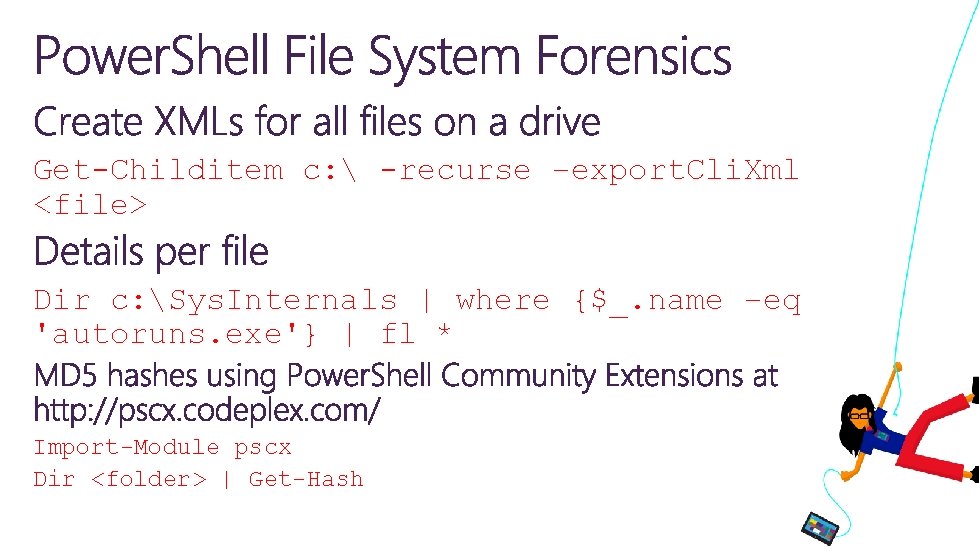 PowerShell File System Forensics

Create XMLs for all files on a drive

Get-Childitem c:\ -recurse –exportCliXml
<file>

Details per file

Dir c:\SysInternals | where {$_.name –eq
'autoruns.exe'} | fl *

MD5 hashes using PowerShell Community Extensions at http://pscx.codeplex.com/

Import-Module pscx
Dir <folder> | Get-Hash